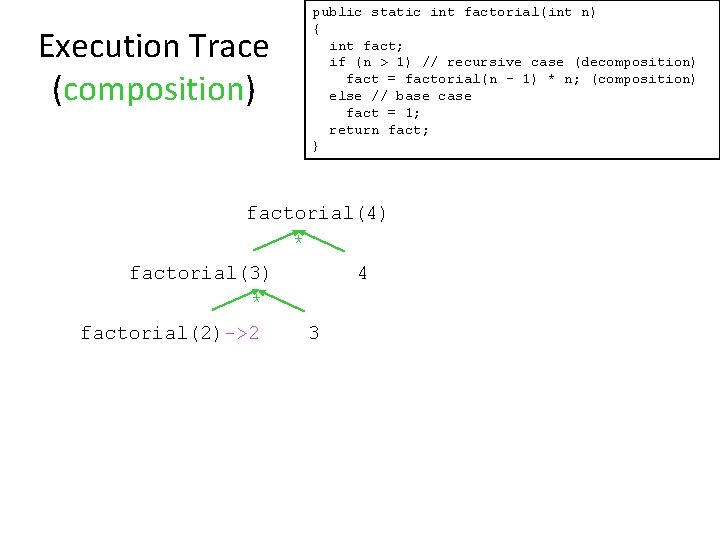 Execution Trace
(composition)

public static int factorial(int n)
{
  int fact;
  if (n > 1) // recursive case (decomposition)
    fact = factorial(n - 1) * n; (composition)
  else // base case
    fact = 1;
  return fact;
}

factorial(4)
*
factorial(3) 4
*
factorial(2)->2 3